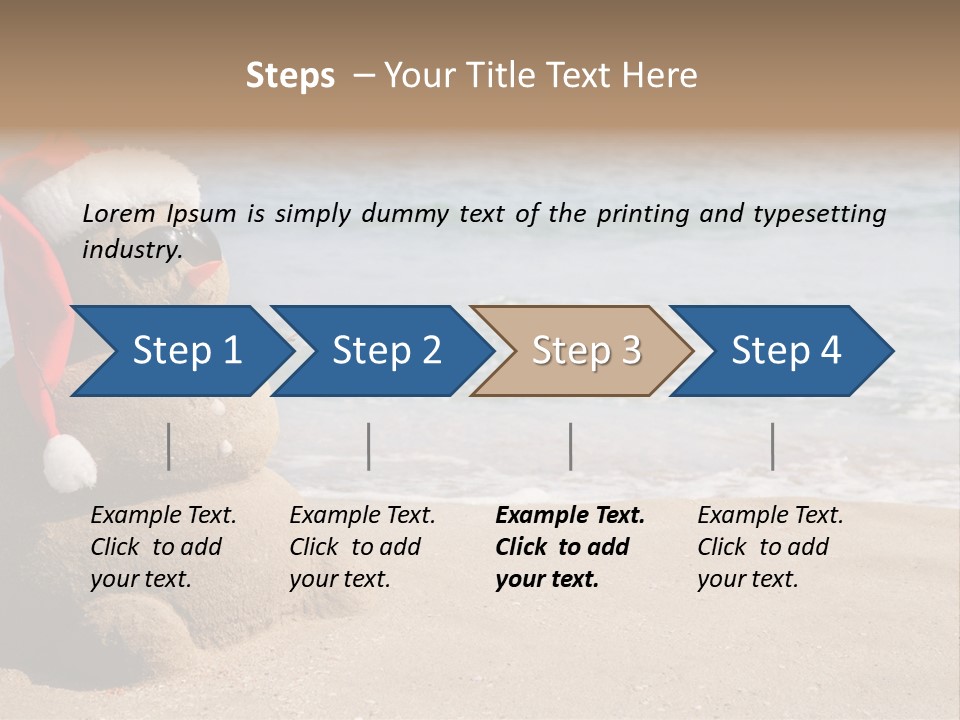 Steps – Your Title Text Here

Lorem Ipsum is simply dummy text of the printing and typesetting industry.

Step 1

Step 2

Step 3

Step 4

Example Text. Click to add your text.

Example Text. Click to add your text.

Example Text. Click to add your text.

Example Text. Click to add your text.